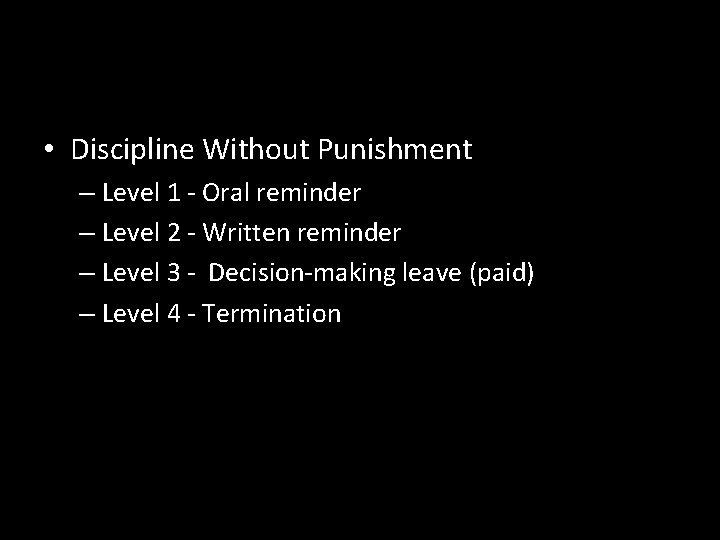 • Discipline Without Punishment
– Level 1 - Oral reminder
– Level 2 - Written reminder
– Level 3 - Decision-making leave (paid)
– Level 4 - Termination